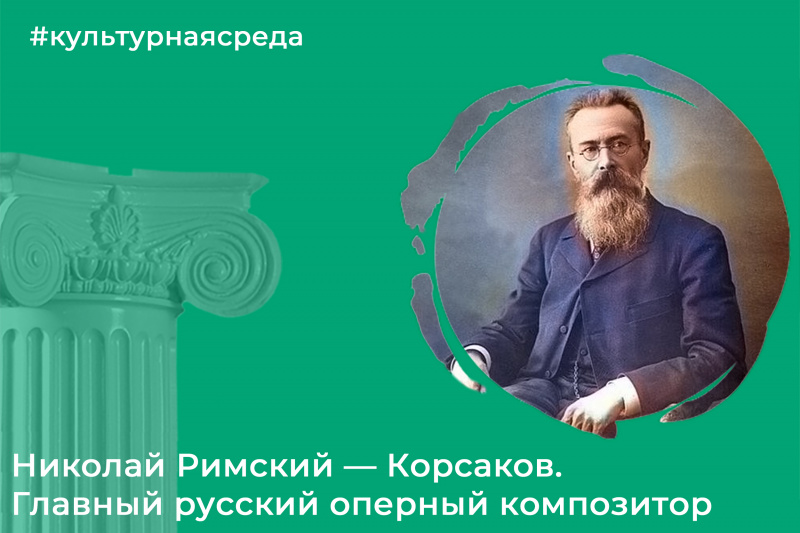 #культурнаясреда

Николай Римский — Корсаков.
Главный русский оперный композитор